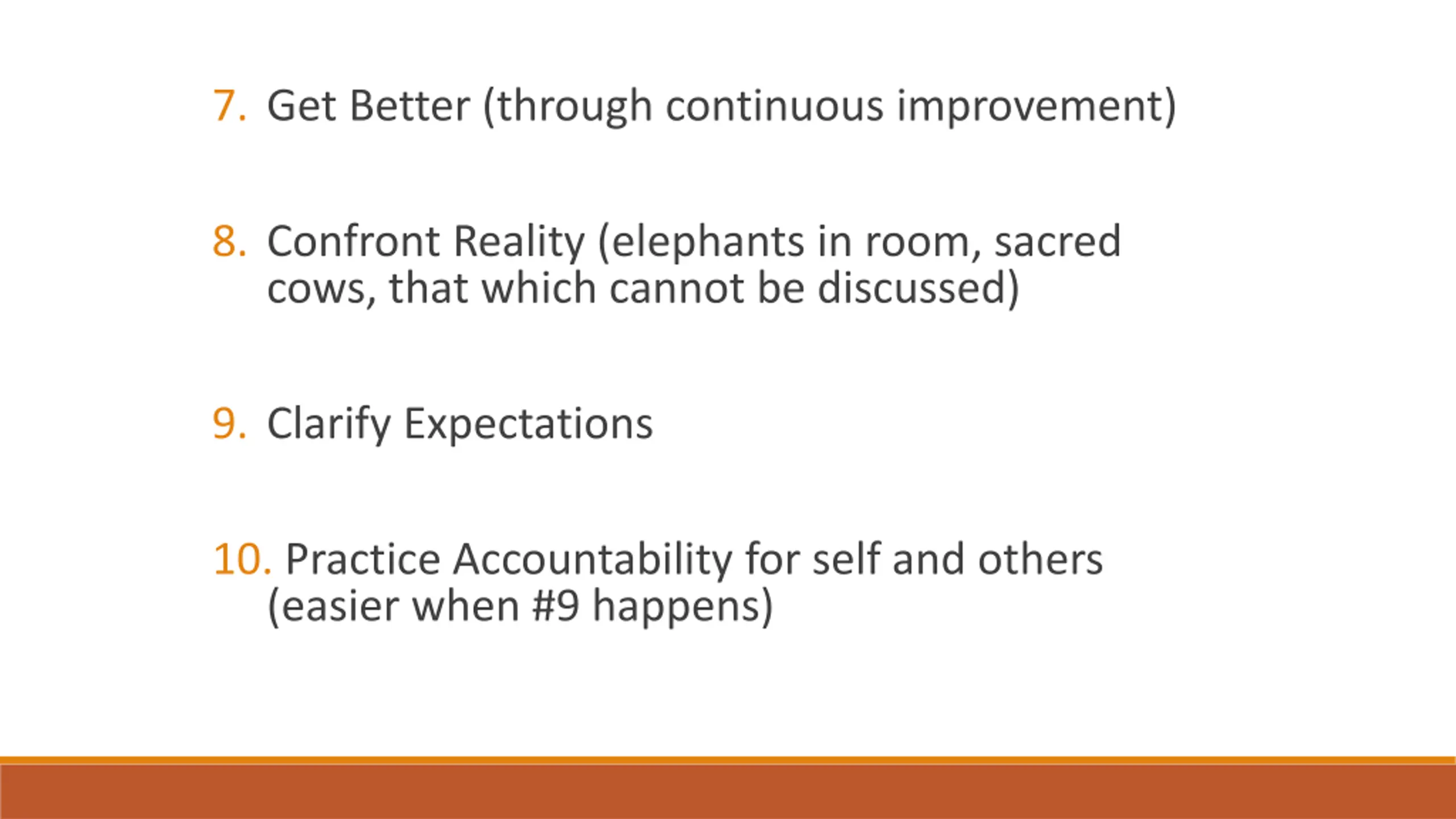 7. Get Better (through continuous improvement)

8. Confront Reality (elephants in room, sacred cows, that which cannot be discussed)

9. Clarify Expectations

10. Practice Accountability for self and others (easier when #9 happens)